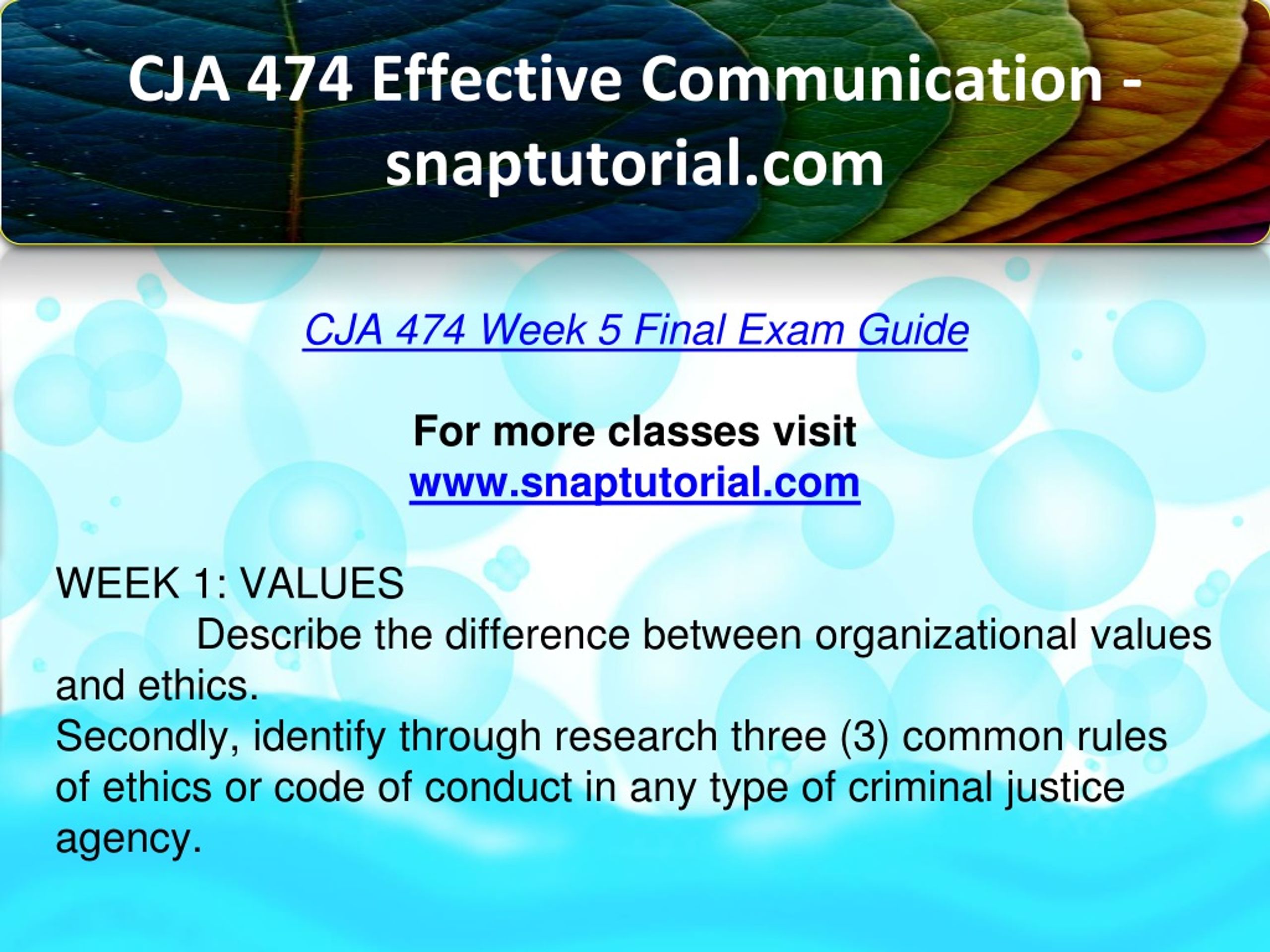 CJA 474 Effective Communication - snaptutorial.com

CJA 474 Week 5 Final Exam Guide

For more classes visit
www.snaptutorial.com

WEEK 1: VALUES
Describe the difference between organizational values and ethics.
Secondly, identify through research three (3) common rules of ethics or code of conduct in any type of criminal justice agency.